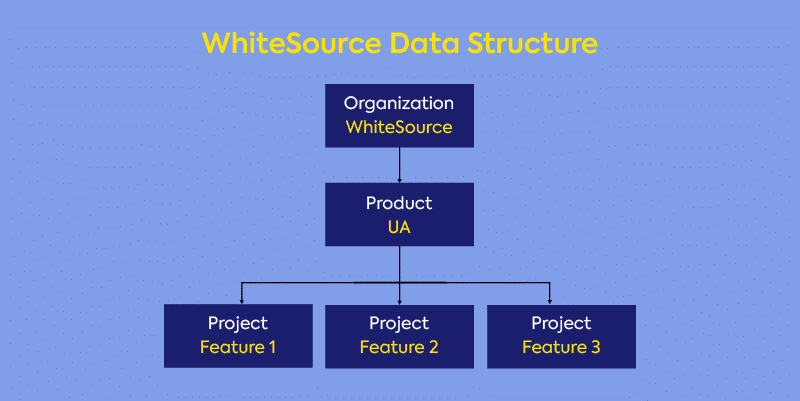 WhiteSource Data Structure

Organization
WhiteSource

Product
UA

Project
Feature 1

Project
Feature 2

Project
Feature 3